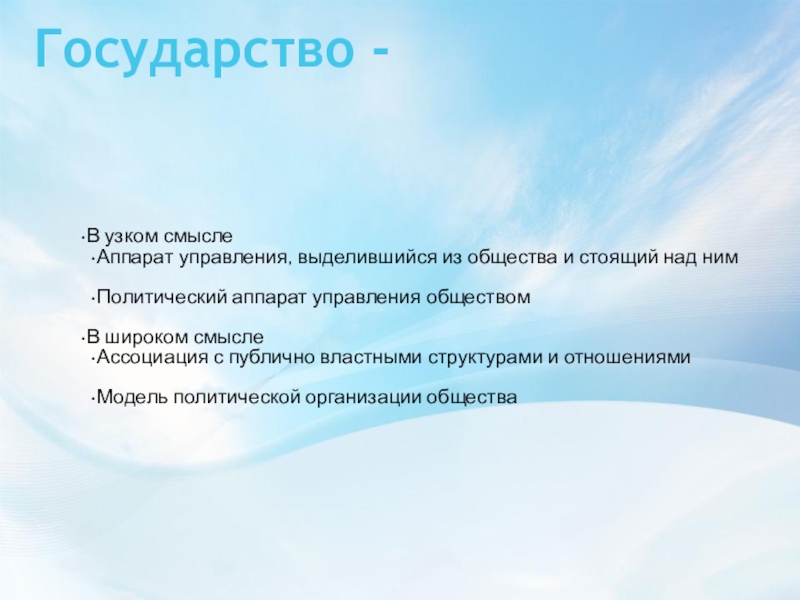 Государство -

•В узком смысле
•Аппарат управления, выделившийся из общества и стоящий над ним

•Политический аппарат управления обществом

•В широком смысле
•Ассоциация с публично властными структурами и отношениями

•Модель политической организации общества